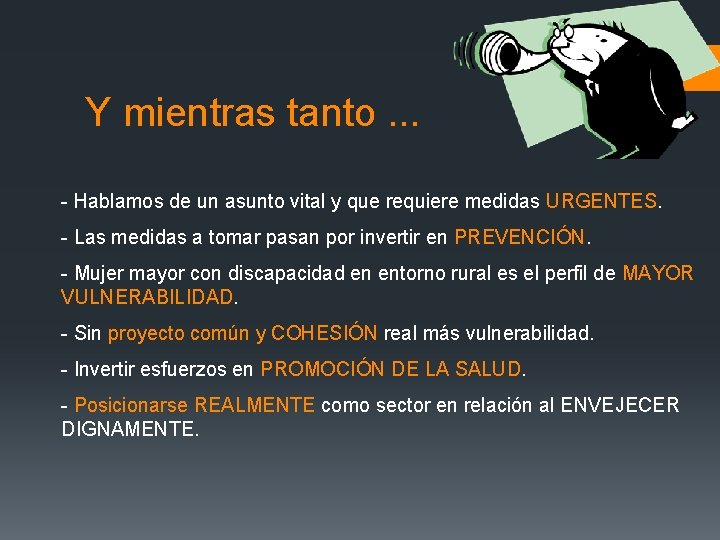 Y mientras tanto ...

- Hablamos de un asunto vital y que requiere medidas URGENTES.

- Las medidas a tomar pasan por invertir en PREVENCIÓN.

- Mujer mayor con discapacidad en entorno rural es el perfil de MAYOR VULNERABILIDAD.

- Sin proyecto común y COHESIÓN real más vulnerabilidad.

- Invertir esfuerzos en PROMOCIÓN DE LA SALUD.

- Posicionarse REALMENTE como sector en relación al ENVEJECER DIGNAMENTE.